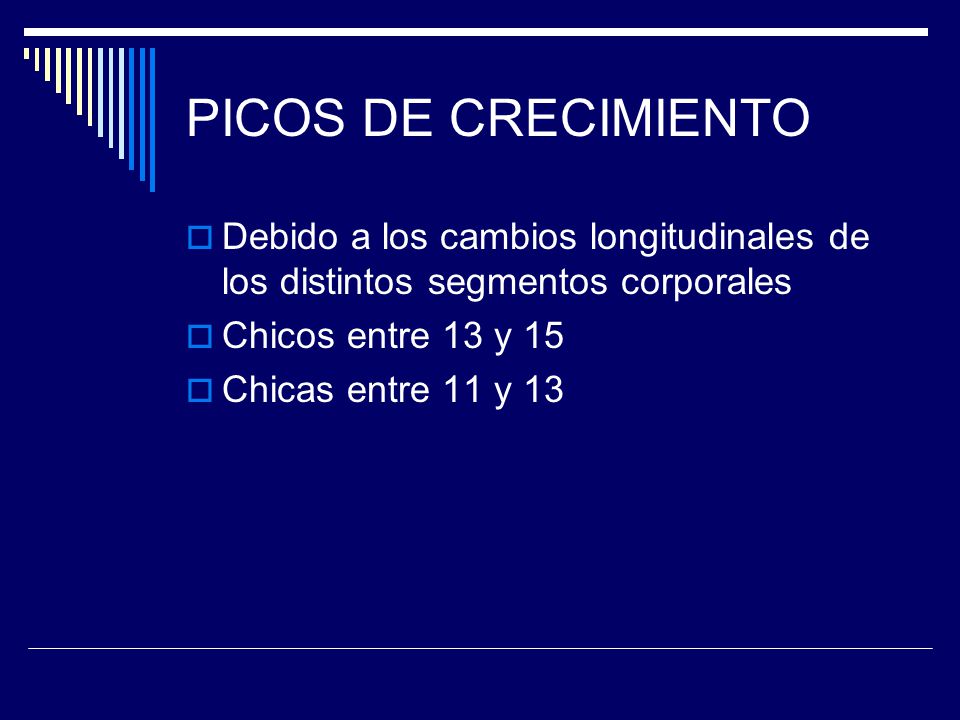 PICOS DE CRECIMIENTO

Debido a los cambios longitudinales de los distintos segmentos corporales

Chicos entre 13 y 15

Chicas entre 11 y 13